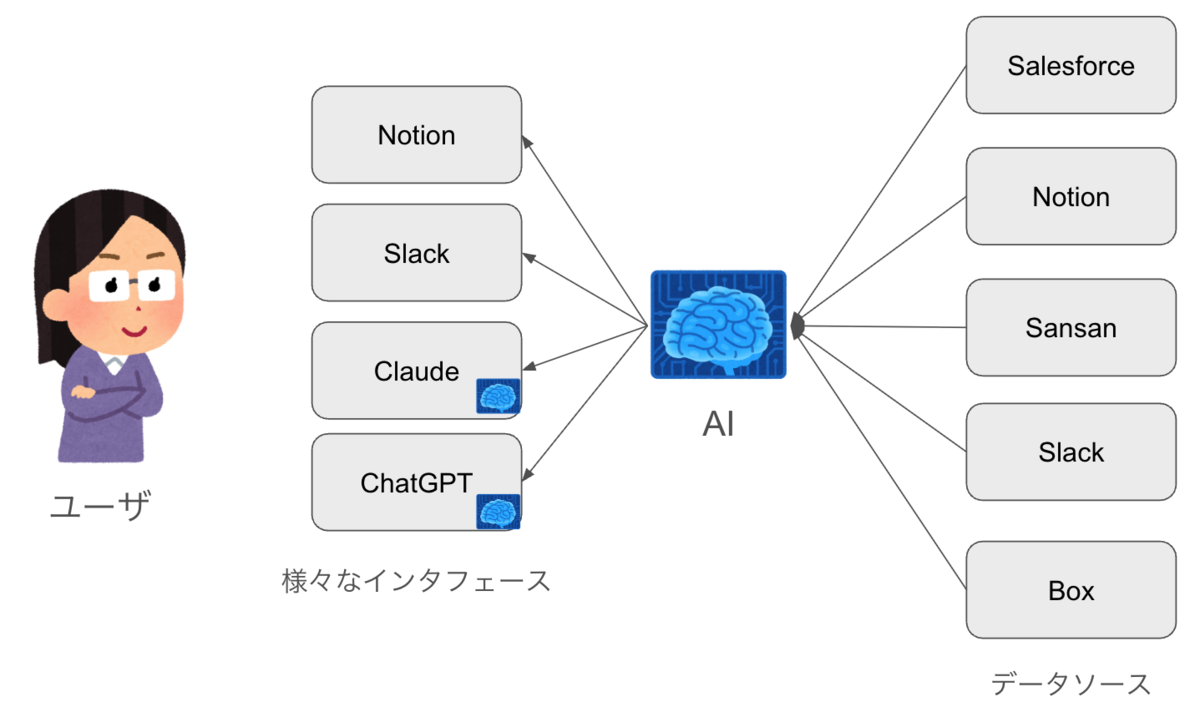 ユーザ

Notion

Slack

Claude

ChatGPT

様々なインタフェース

AI

Salesforce

Notion

Sansan

Slack

Box

データソース